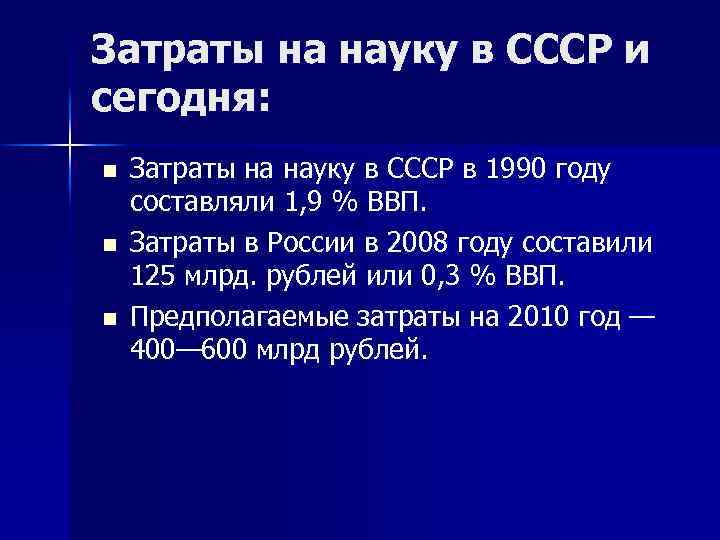 Затраты на науку в СССР и сегодня:

■ Затраты на науку в СССР в 1990 году составляли 1,9 % ВВП.

■ Затраты в России в 2008 году составили 125 млрд. рублей или 0,3 % ВВП.

■ Предполагаемые затраты на 2010 год — 400—600 млрд рублей.